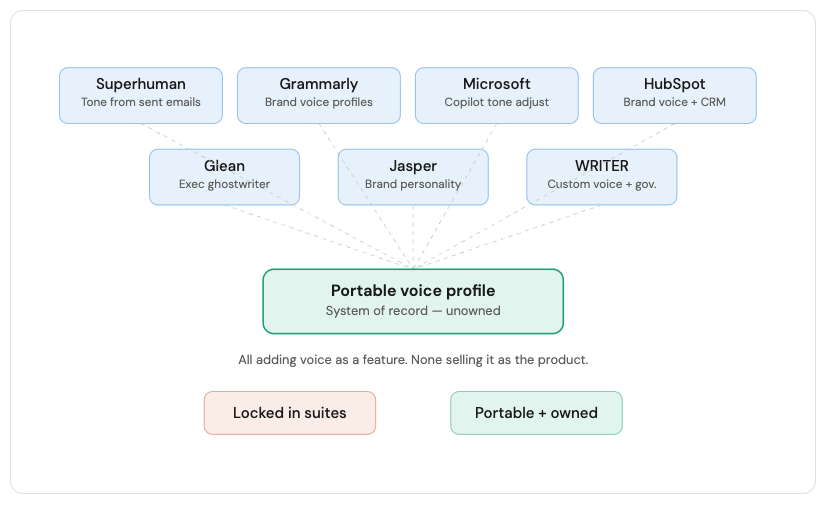 Superhuman
Tone from sent emails

Grammarly
Brand voice profiles

Microsoft
Copilot tone adjust

HubSpot
Brand voice + CRM

Glean
Exec ghostwriter

Jasper
Brand personality

WRITER
Custom voice + gov.

Portable voice profile
System of record — unowned

All adding voice as a feature. None selling it as the product.

Locked in suites

Portable + owned